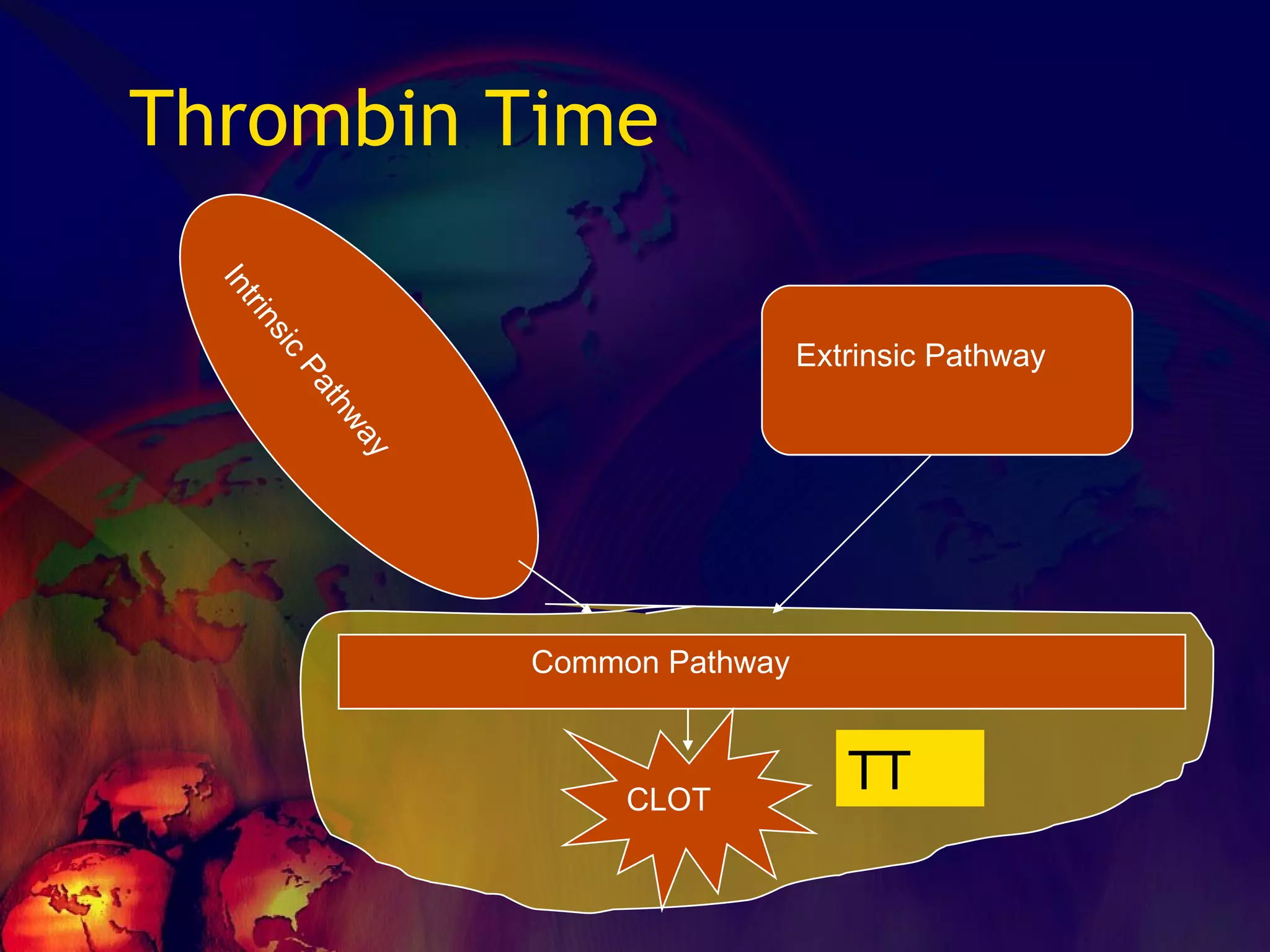 Thrombin Time

Intrinsic Pathway

Extrinsic Pathway

Common Pathway

CLOT

TT